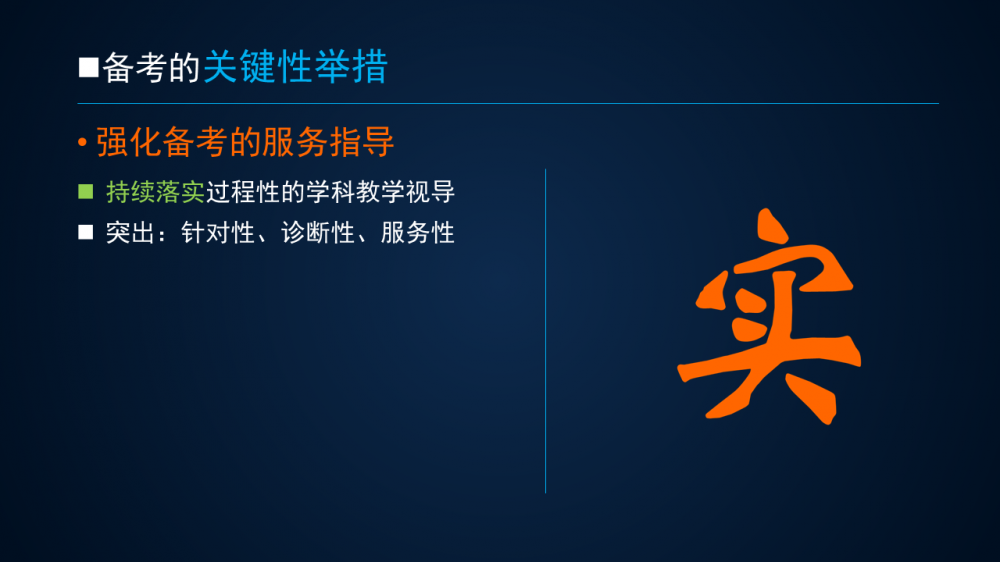 ■备考的关键性举措

• 强化备考的服务指导

■ 持续落实过程性的学科教学视导

■ 突出：针对性、诊断性、服务性

实